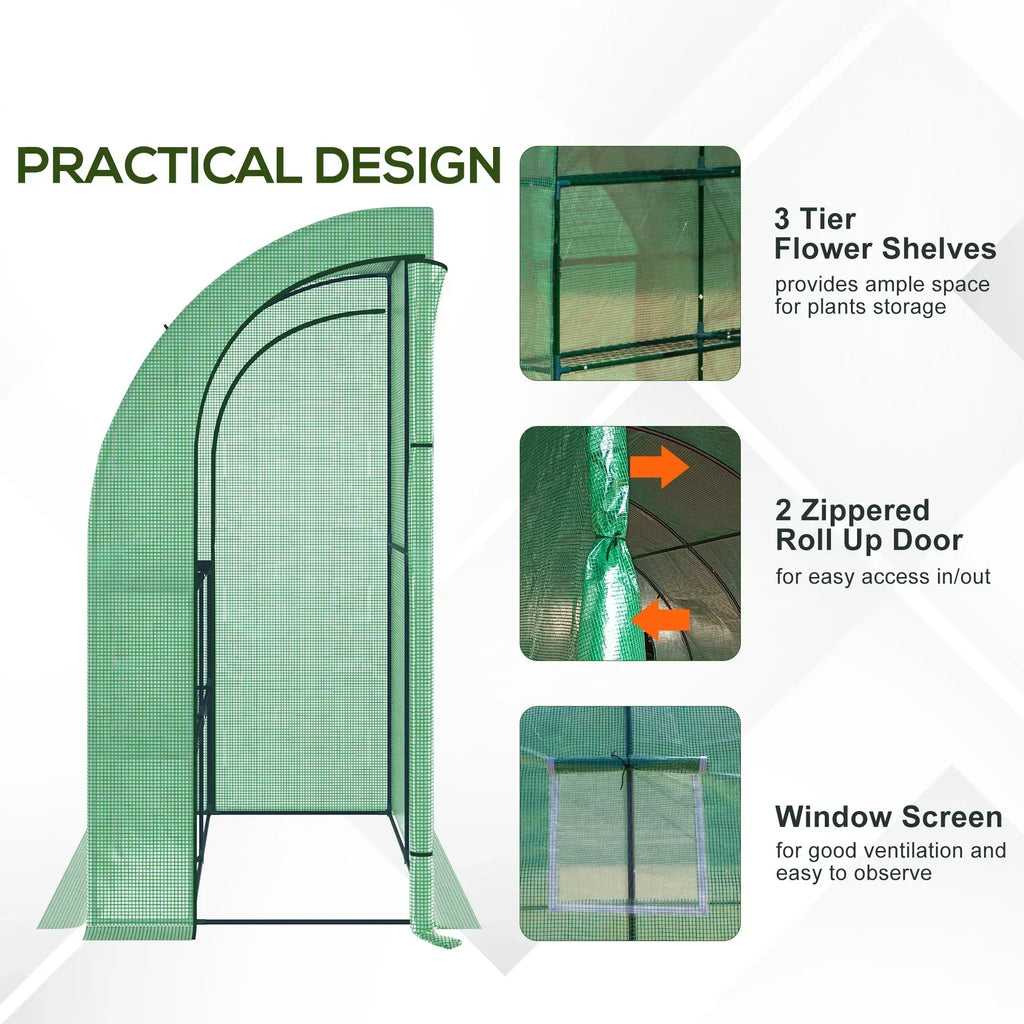 PRACTICAL DESIGN

3 Tier
Flower Shelves
provides ample space for plants storage

2 Zippered
Roll Up Door
for easy access in/out

Window Screen
for good ventilation and easy to observe